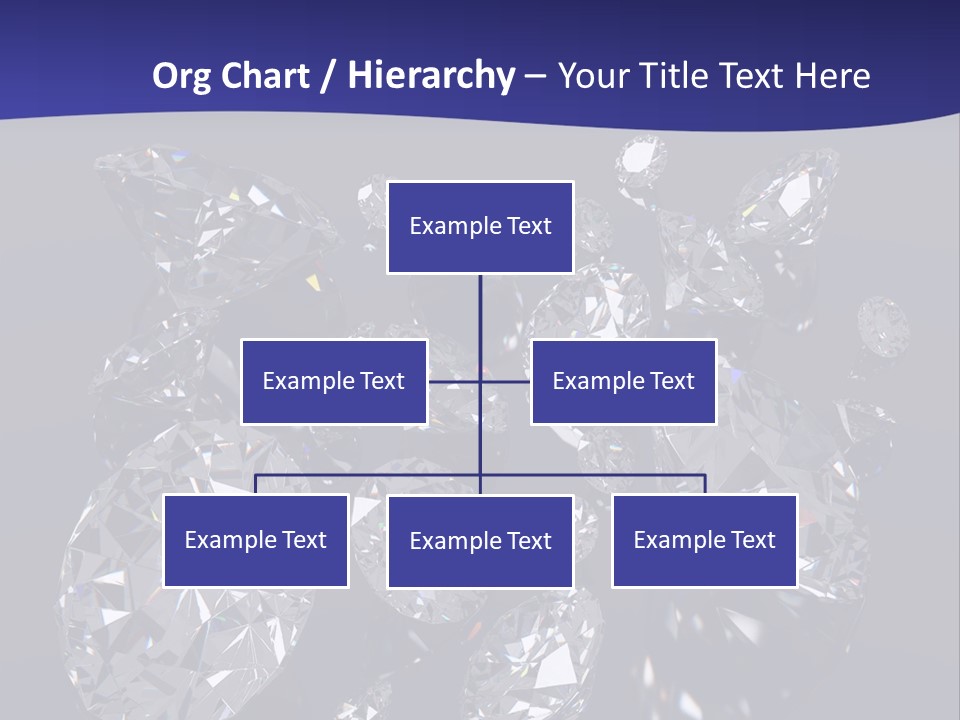 Org Chart / Hierarchy – Your Title Text Here

Example Text

Example Text

Example Text

Example Text

Example Text

Example Text